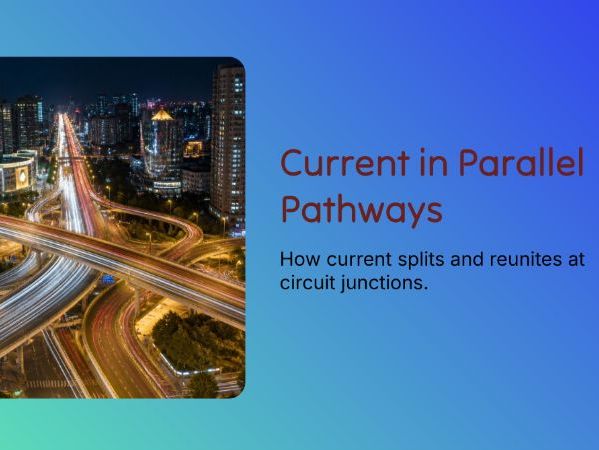 Current in Parallel Pathways

How current splits and reunites at circuit junctions.